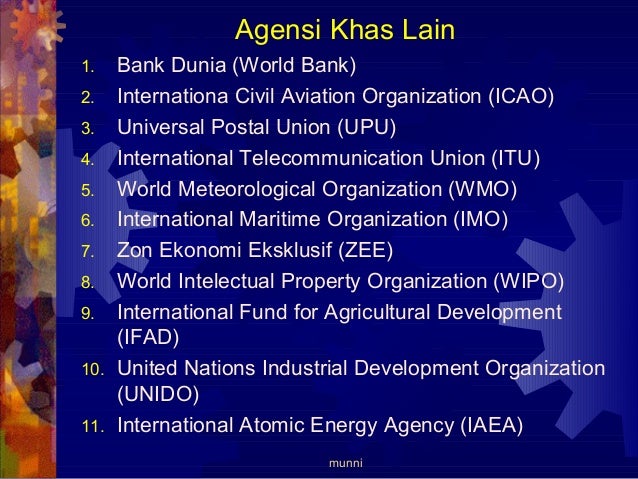 Agensi Khas Lain

1. Bank Dunia (World Bank)
2. Internationa Civil Aviation Organization (ICAO)
3. Universal Postal Union (UPU)
4. International Telecommunication Union (ITU)
5. World Meteorological Organization (WMO)
6. International Maritime Organization (IMO)
7. Zon Ekonomi Eksklusif (ZEE)
8. World Intelectual Property Organization (WIPO)
9. International Fund for Agricultural Development (IFAD)
10. United Nations Industrial Development Organization (UNIDO)
11. International Atomic Energy Agency (IAEA)

munni